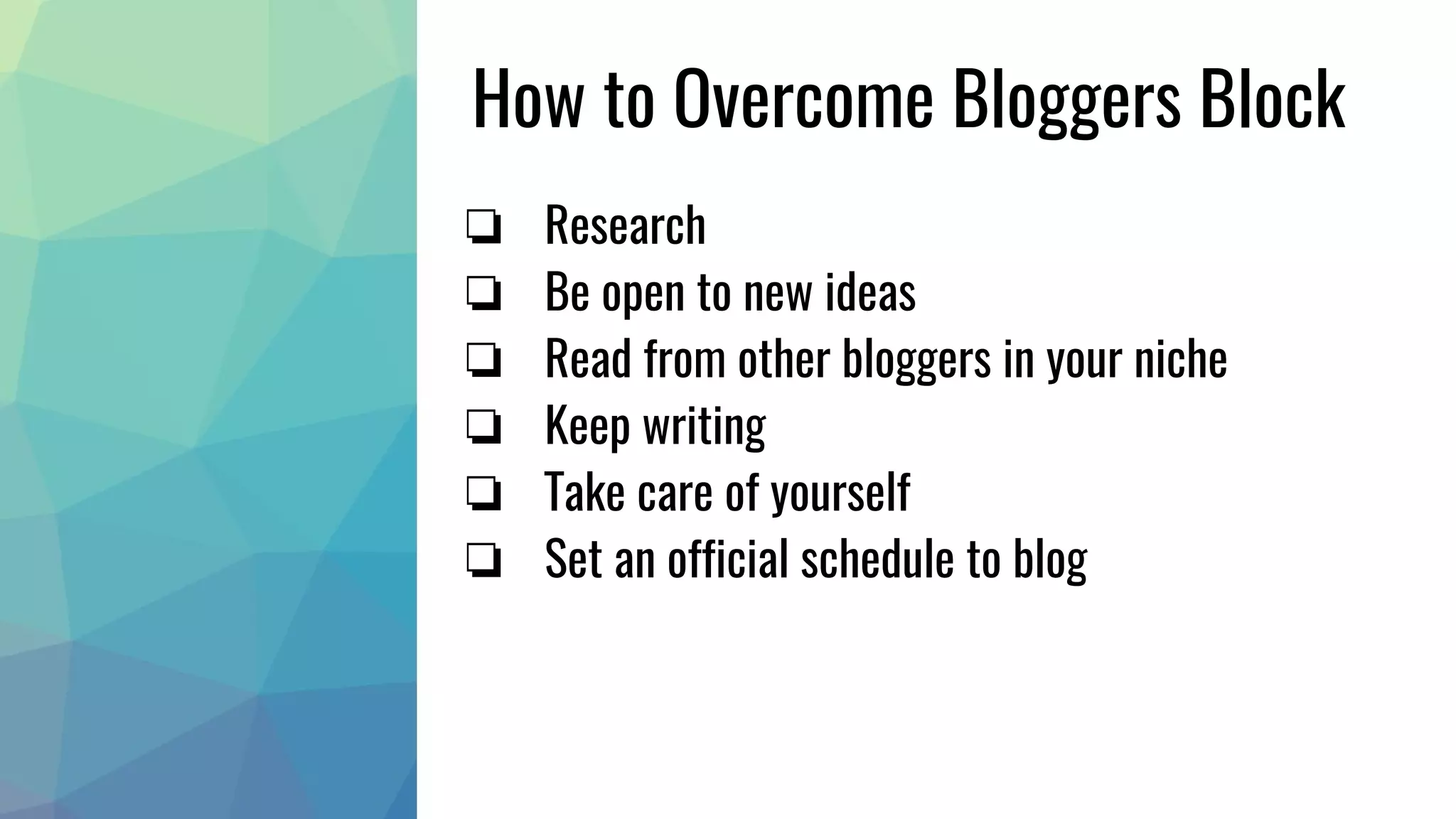 How to Overcome Bloggers Block

❏ Research
❏ Be open to new ideas
❏ Read from other bloggers in your niche
❏ Keep writing
❏ Take care of yourself
❏ Set an official schedule to blog